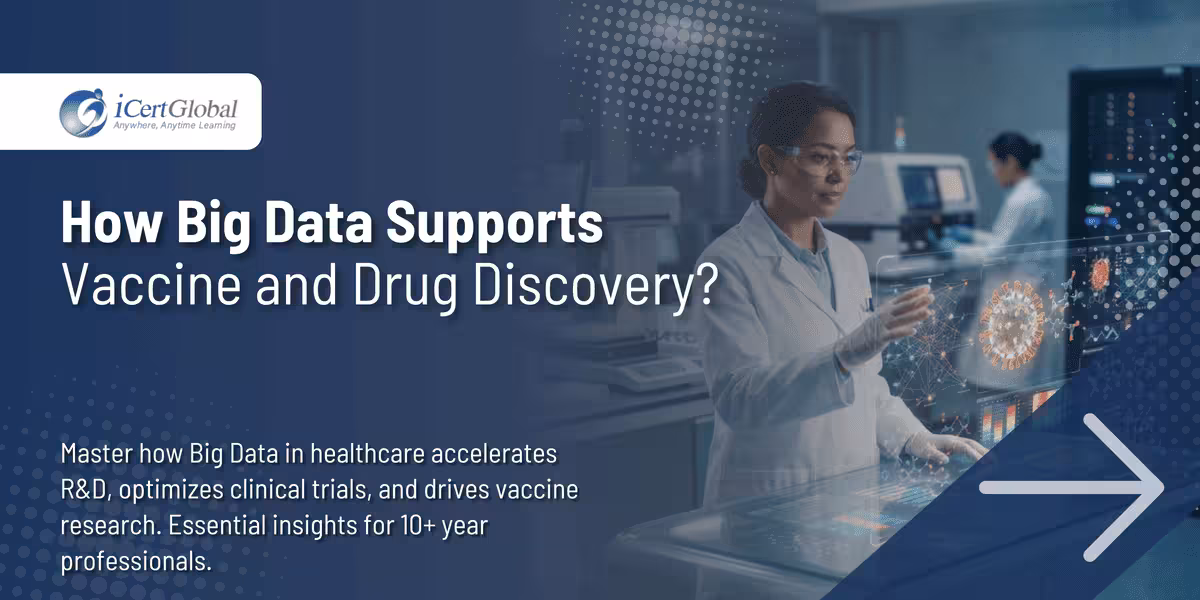 iCertGlobal
Anywhere, Anytime Learning

How Big Data Supports
Vaccine and Drug Discovery?

Master how Big Data in healthcare accelerates R&D, optimizes clinical trials, and drives vaccine research. Essential insights for 10+ year professionals.